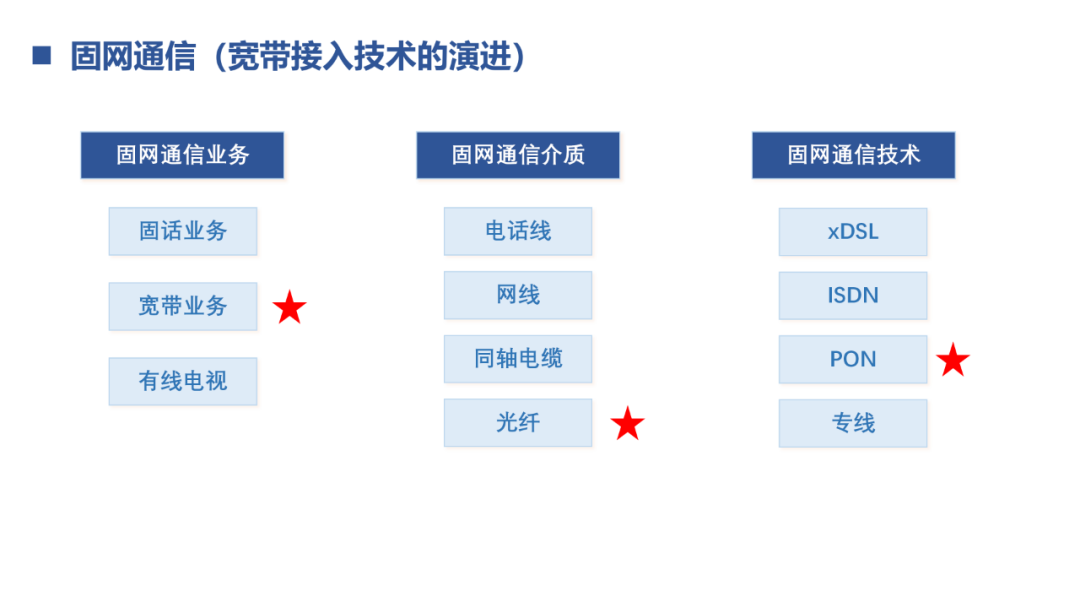 ■ 固网通信（宽带接入技术的演进）

固网通信业务

固话业务

宽带业务 ★

有线电视

固网通信介质

电话线

网线

同轴电缆

光纤 ★

固网通信技术

xDSL

ISDN

PON ★

专线